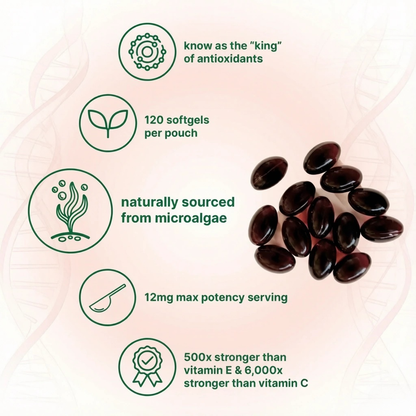 know as the “king” of antioxidants

120 softgels per pouch

naturally sourced from microalgae

12mg max potency serving

500x stronger than vitamin E & 6,000x stronger than vitamin C